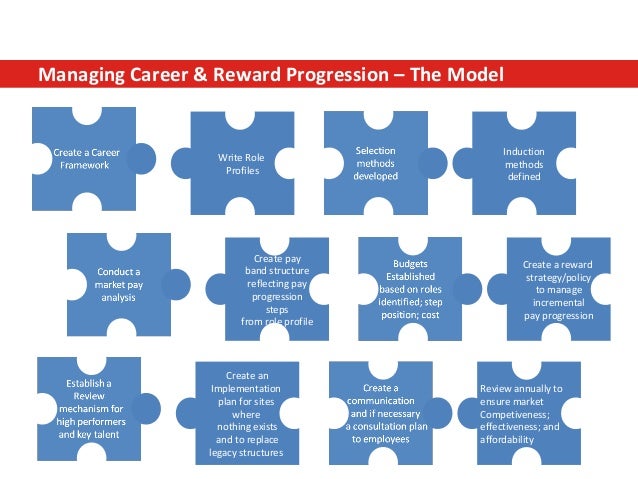 Managing Career & Reward Progression – The Model

Create a Career Framework

Write Role Profiles

Selection methods developed

Induction methods defined

Conduct a market pay analysis

Create pay band structure reflecting pay progression steps from role profile

Budgets Established based on roles identified; step position; cost

Create a reward strategy/policy to manage incremental pay progression

Establish a Review mechanism for high performers and key talent

Create an Implementation plan for sites where nothing exists and to replace legacy structures

Create a communication and if necessary a consultation plan to employees

Review annually to ensure market Competiveness; effectiveness; and affordability